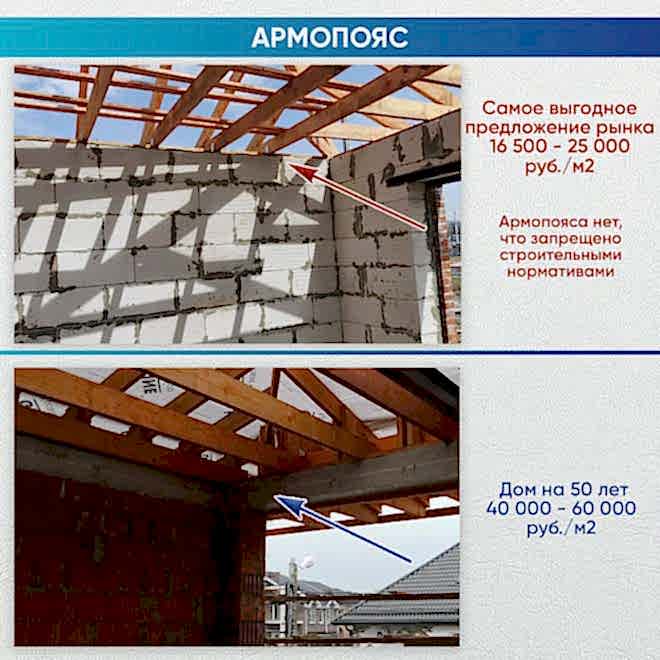 АРМОПОЯС

Самое выгодное предложение рынка 16 500 - 25 000 руб./м2

Армопояса нет, что запрещено строительными нормативами

Дом на 50 лет 40 000 - 60 000 руб./м2